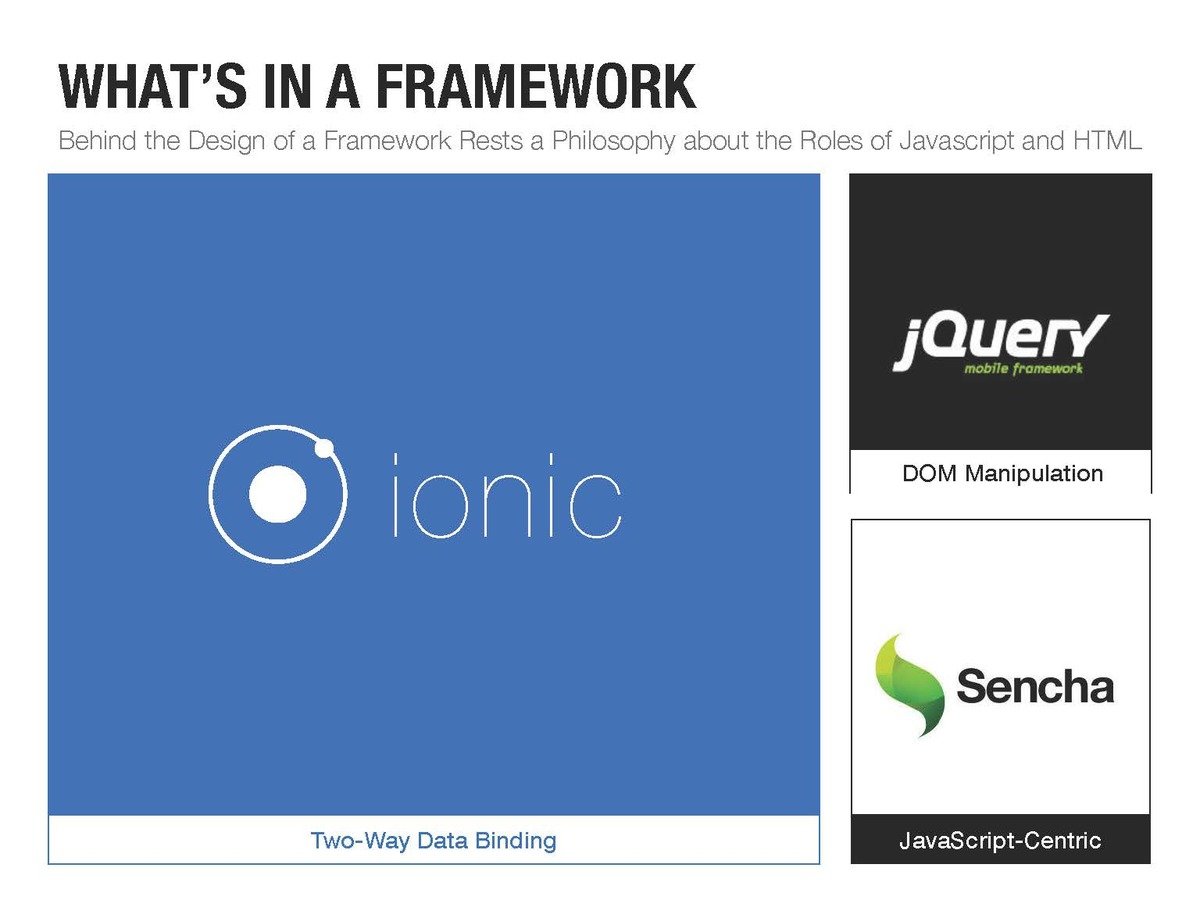 WHAT'S IN A FRAMEWORK

Behind the Design of a Framework Rests a Philosophy about the Roles of Javascript and HTML

ionic

Two-Way Data Binding

jQuery
mobile framework

DOM Manipulation

Sencha

JavaScript-Centric